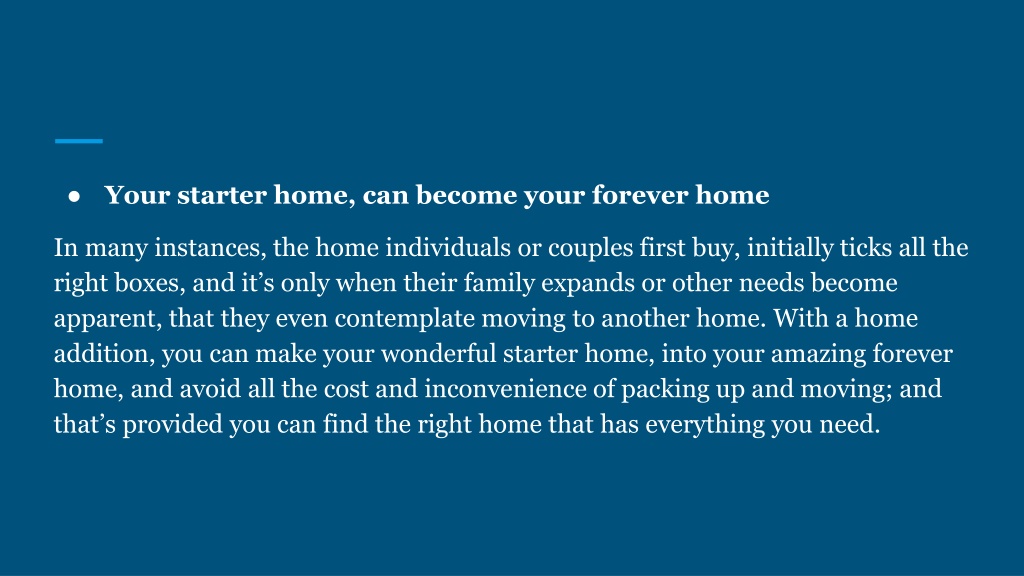 ● Your starter home, can become your forever home

In many instances, the home individuals or couples first buy, initially ticks all the right boxes, and it’s only when their family expands or other needs become apparent, that they even contemplate moving to another home. With a home addition, you can make your wonderful starter home, into your amazing forever home, and avoid all the cost and inconvenience of packing up and moving; and that’s provided you can find the right home that has everything you need.